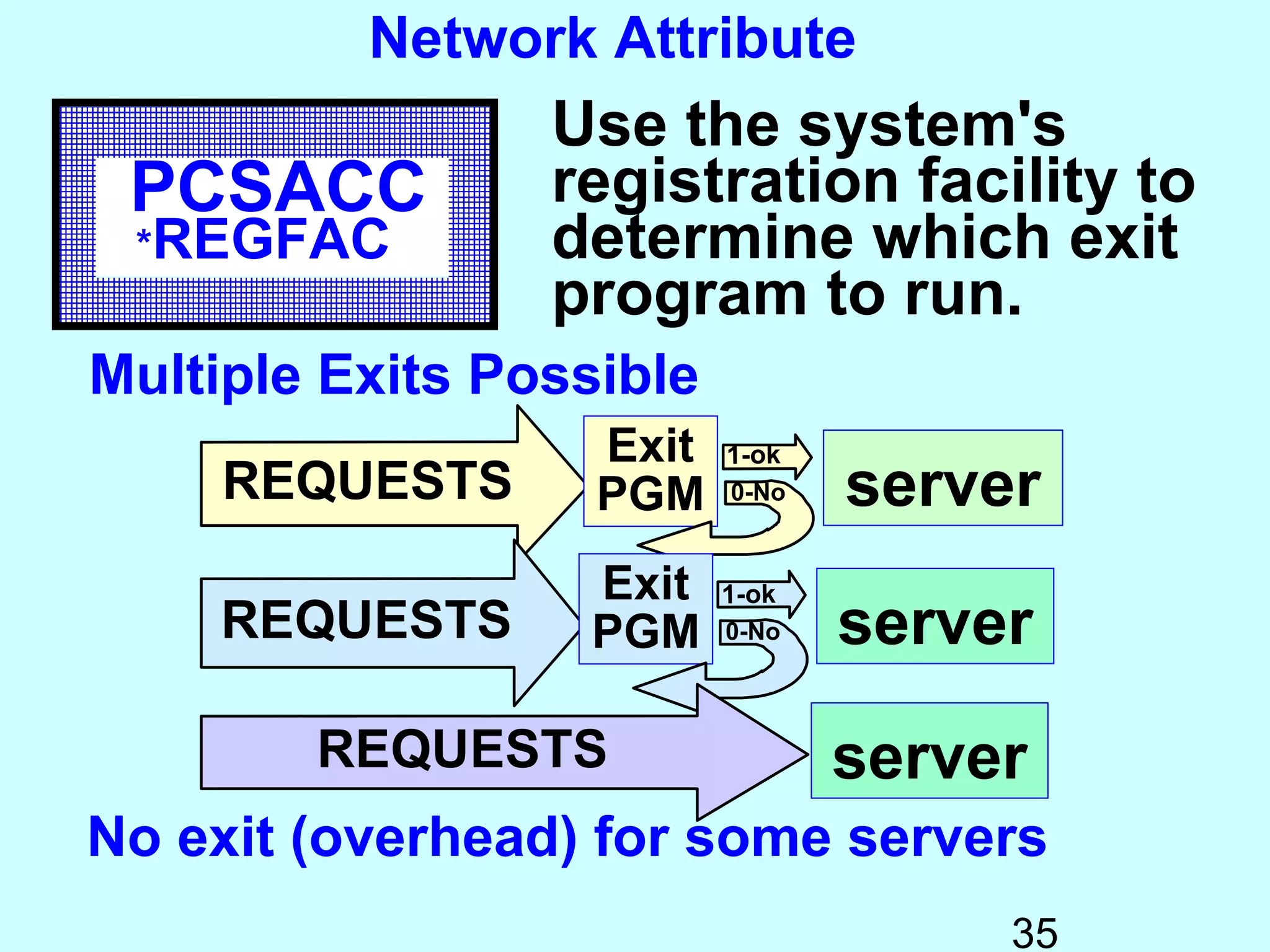 Network Attribute

PCSACC
*REGFAC

Use the system's registration facility to determine which exit program to run.

Multiple Exits Possible

REQUESTS

Exit PGM

1-ok

0-No

server

REQUESTS

Exit PGM

1-ok

0-No

server

REQUESTS

server

No exit (overhead) for some servers

35